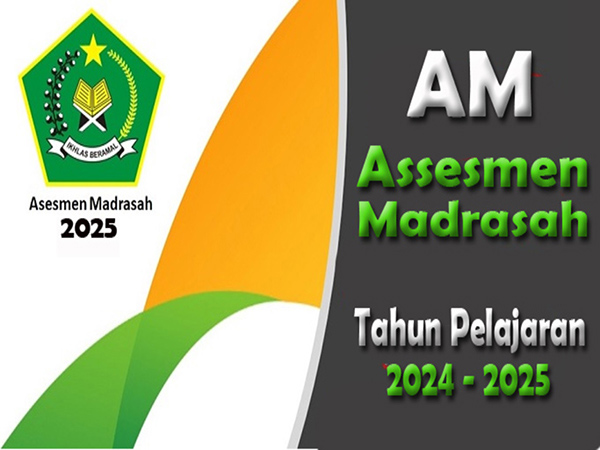 IKHLAS BERAMAL

Asesmen Madrasah
2025

AM
Assesmen Madrasah

Tahun Pelajaran
2024 - 2025